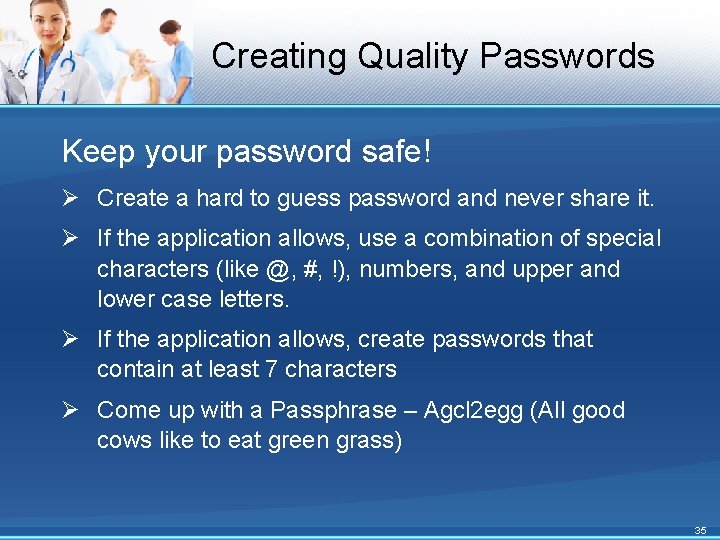 Creating Quality Passwords

Keep your password safe!

➢ Create a hard to guess password and never share it.

➢ If the application allows, use a combination of special characters (like @, #, !), numbers, and upper and lower case letters.

➢ If the application allows, create passwords that contain at least 7 characters

➢ Come up with a Passphrase – Agcl2egg (All good cows like to eat green grass)

35